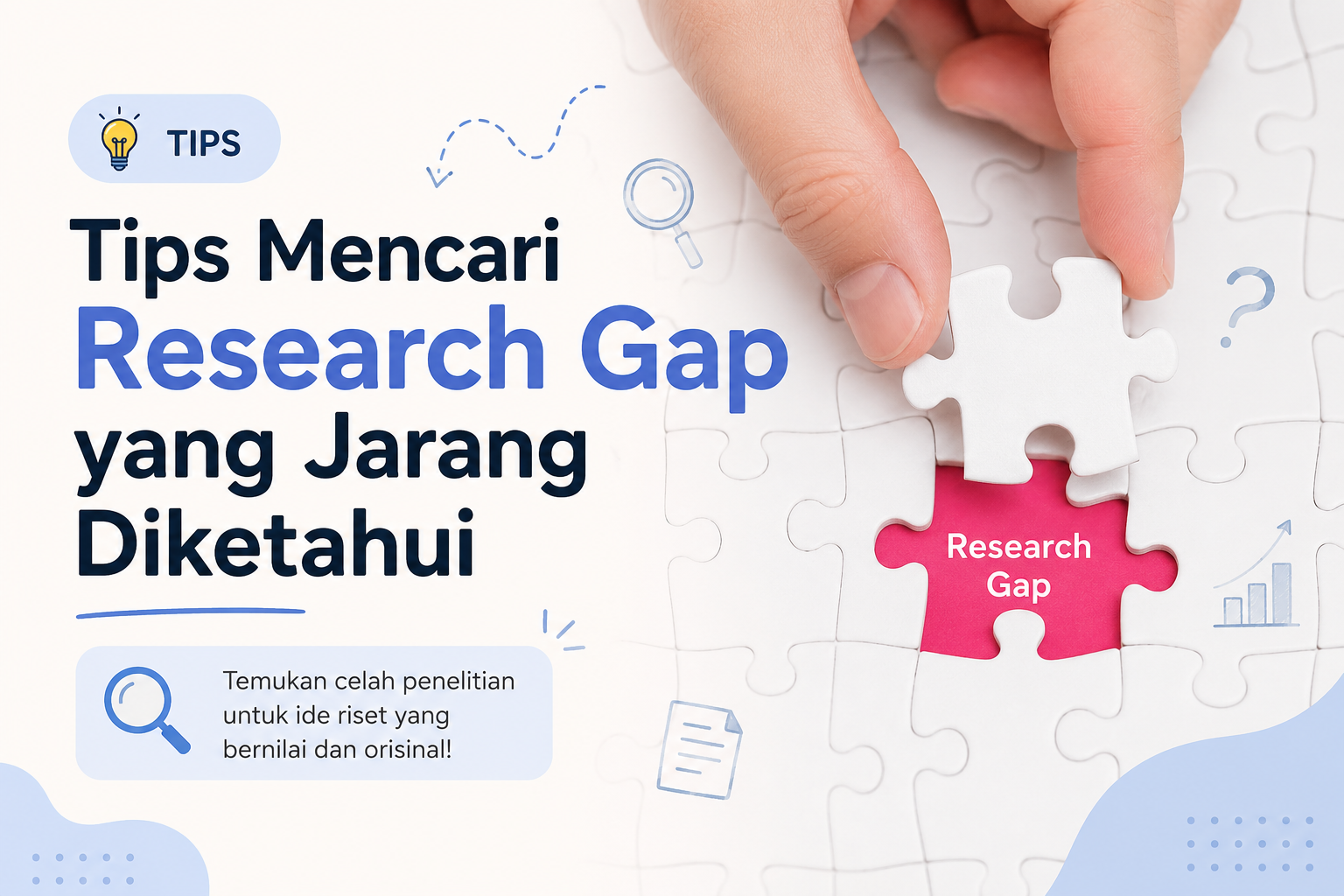 TIPS

Tips Mencari Research Gap yang Jarang Diketahui

Temukan celah penelitian untuk ide riset yang bernilai dan orisinal!

Research Gap

?